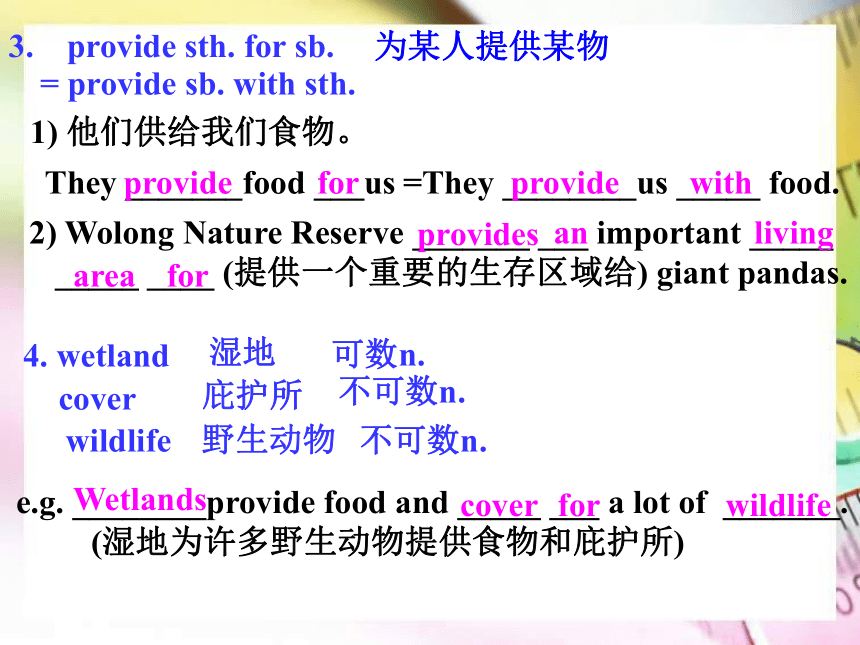 3. provide sth. for sb. 为某人提供某物
= provide sb. with sth.

1) 他们供给我们食物。

They provide food for us =They provide us with food.

2) Wolong Nature Reserve provides an important living area for (提供一个重要的生存区域给) giant pandas.

4. wetland 湿地 可数n.
cover 庇护所 不可数n.
wildlife 野生动物 不可数n.

e.g. Wetlands provide food and cover for a lot of wildlife.
(湿地为许多野生动物提供食物和庇护所)